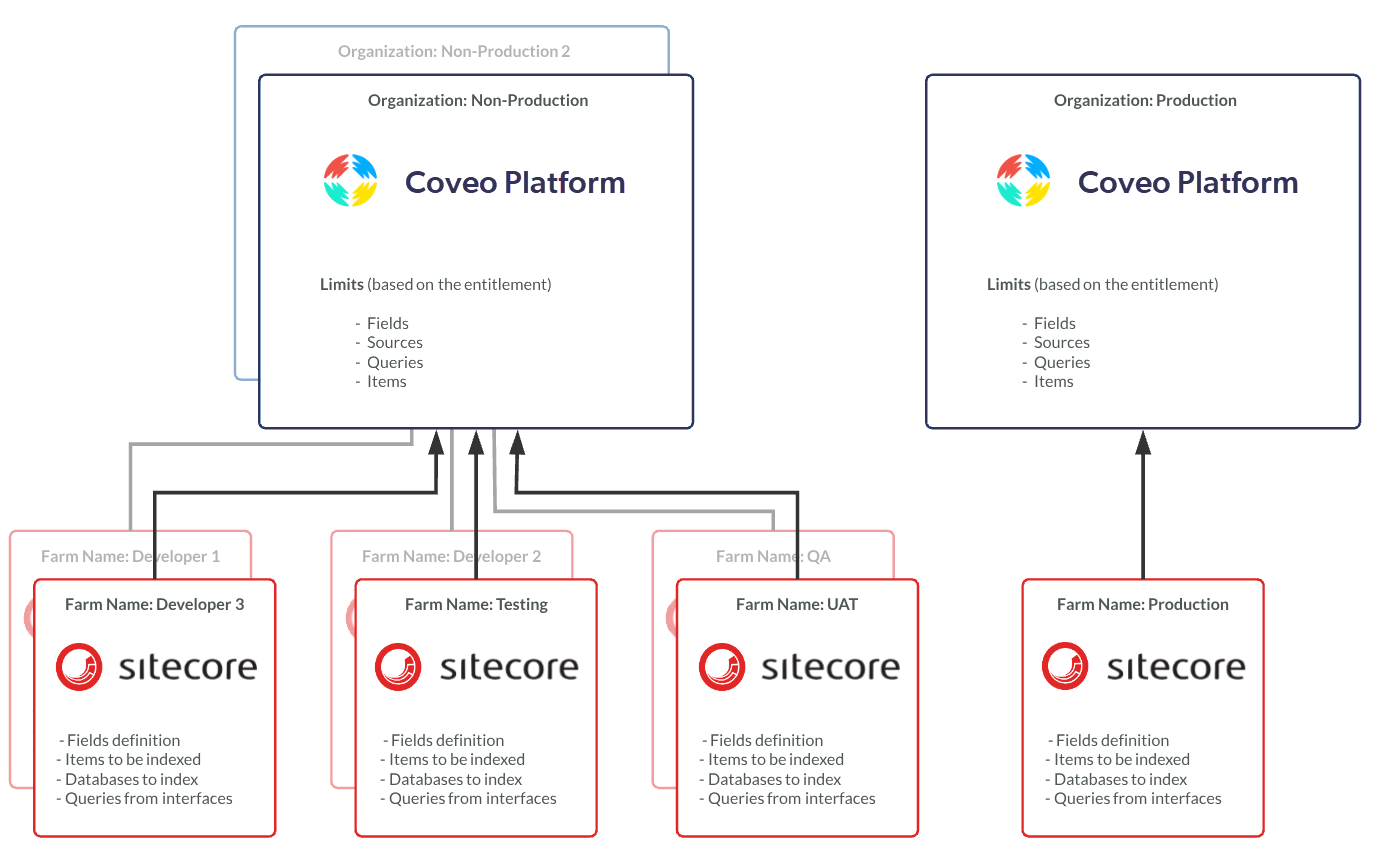 Organization: Non-Production 2

Organization: Non-Production

Coveo Platform

Limits (based on the entitlement)

- Fields
- Sources
- Queries
- Items

Organization: Production

Coveo Platform

Limits (based on the entitlement)

- Fields
- Sources
- Queries
- Items

Farm Name: Developer 1

Farm Name: Developer 3

sitecore

- Fields definition
- Items to be indexed
- Databases to index
- Queries from interfaces

Farm Name: Developer 2

Farm Name: Testing

sitecore

- Fields definition
- Items to be indexed
- Databases to index
- Queries from interfaces

Farm Name: QA

Farm Name: UAT

sitecore

- Fields definition
- Items to be indexed
- Databases to index
- Queries from interfaces

Farm Name: Production

sitecore

- Fields definition
- Items to be indexed
- Databases to index
- Queries from interfaces